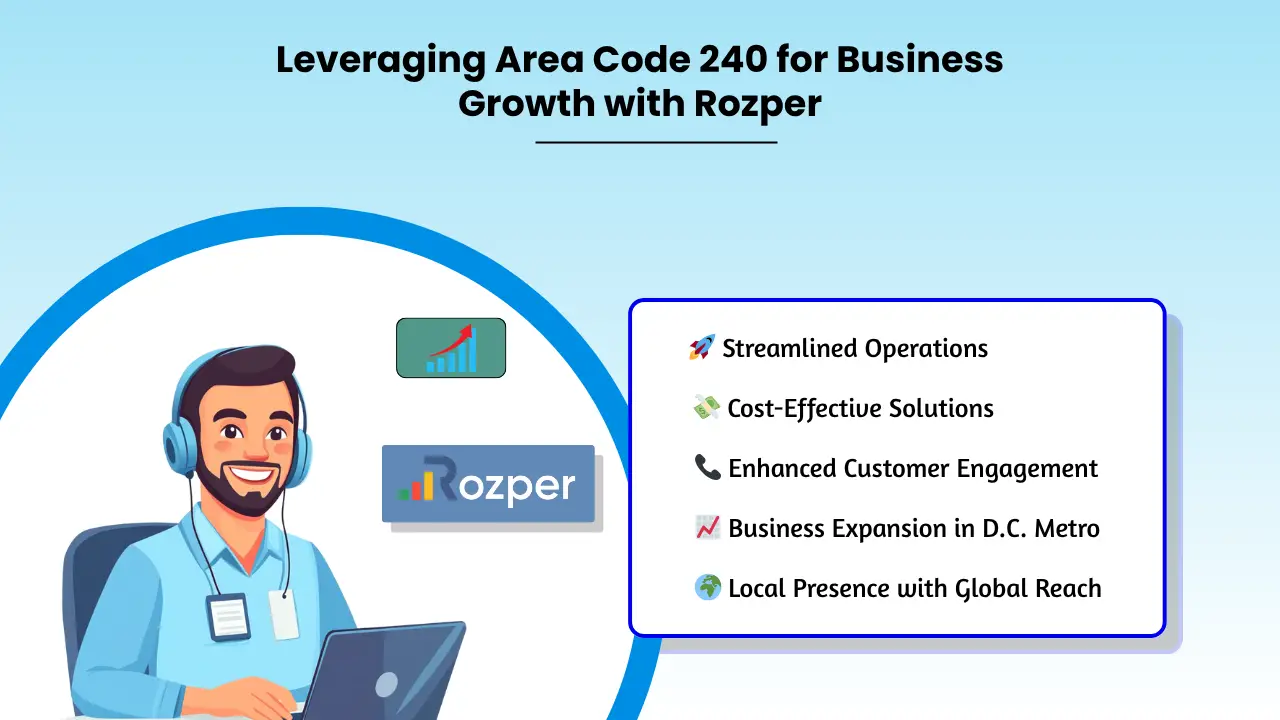 Leveraging Area Code 240 for Business Growth with Rozper

Rozper

🚀 Streamlined Operations

💸 Cost-Effective Solutions

📞 Enhanced Customer Engagement

📈 Business Expansion in D.C. Metro

🌍 Local Presence with Global Reach